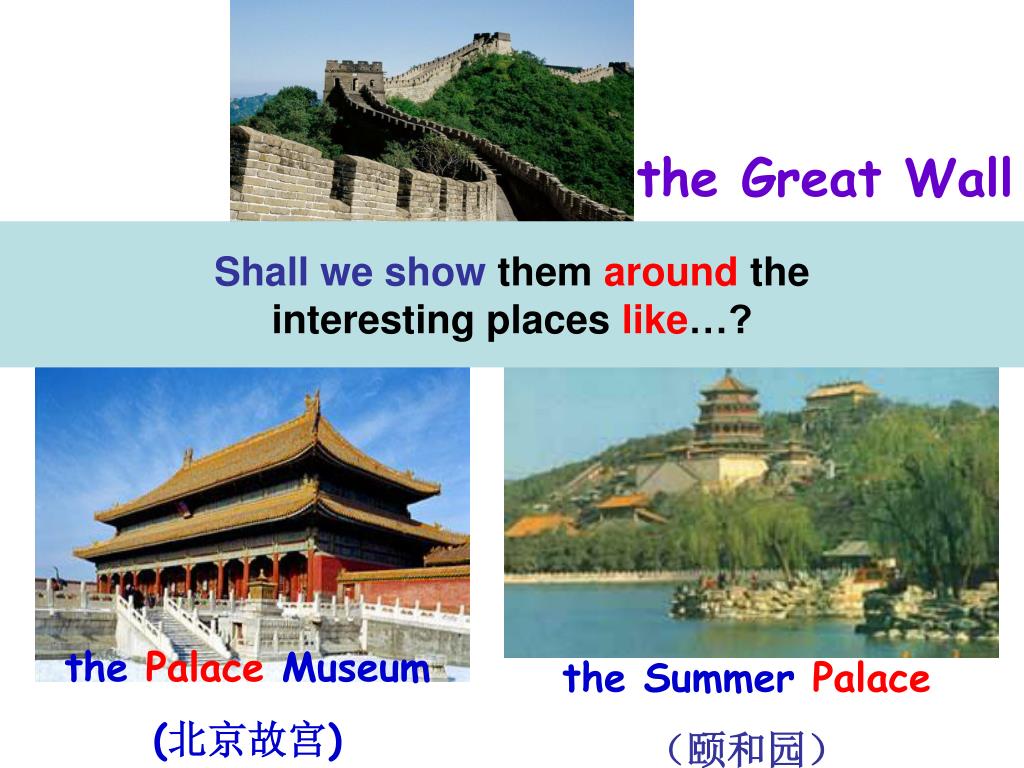 the Great Wall

Shall we show them around the interesting places like…?

the Palace Museum

(北京故宫)

the Summer Palace

（颐和园）